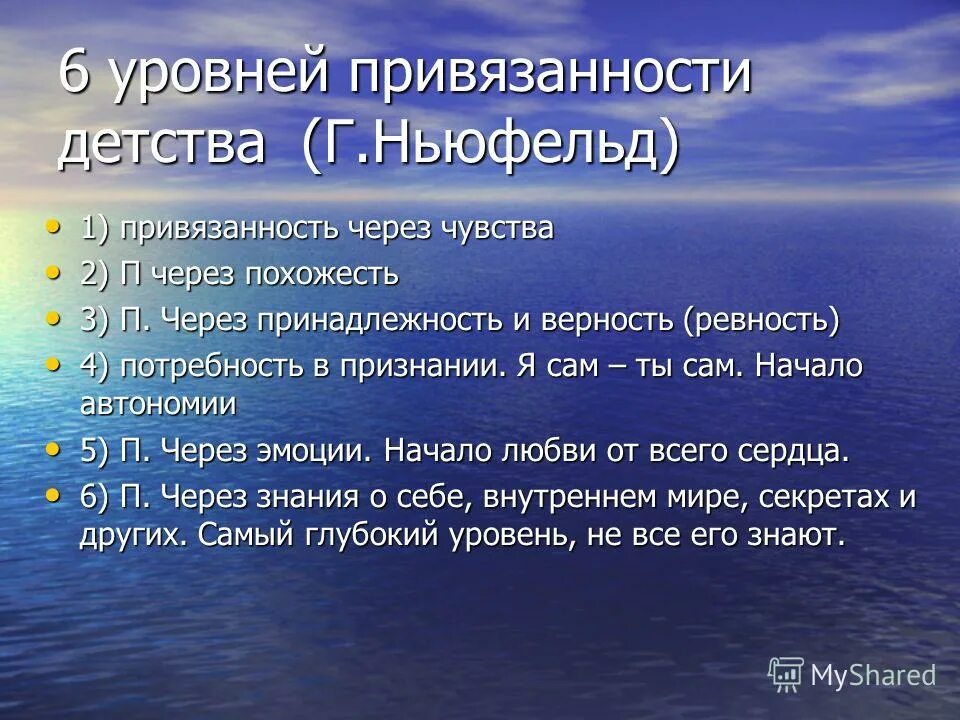 6 уровней привязанности детства (Г.Ньюфельд)

• 1) привязанность через чувства
• 2) П через похожесть
• 3) П. Через принадлежность и верность (ревность)
• 4) потребность в признании. Я сам – ты сам. Начало автономии
• 5) П. Через эмоции. Начало любви от всего сердца.
• 6) П. Через знания о себе, внутреннем мире, секретах и других. Самый глубокий уровень, не все его знают.

MyShared